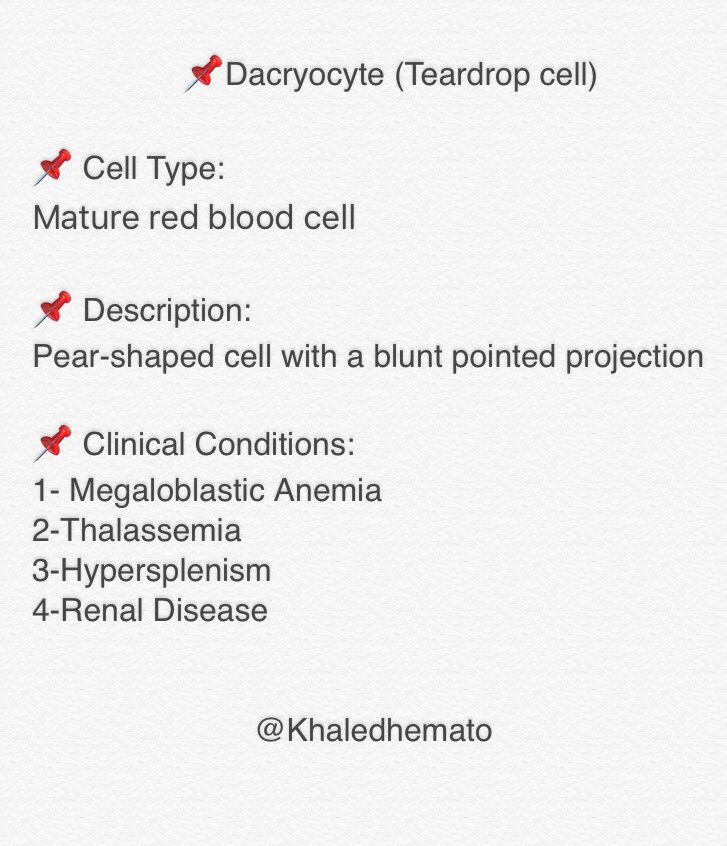 📌Dacryocyte (Teardrop cell)

📌 Cell Type:
Mature red blood cell

📌 Description:
Pear-shaped cell with a blunt pointed projection

📌 Clinical Conditions:
1- Megaloblastic Anemia
2-Thalassemia
3-Hypersplenism
4-Renal Disease

@Khaledhemato